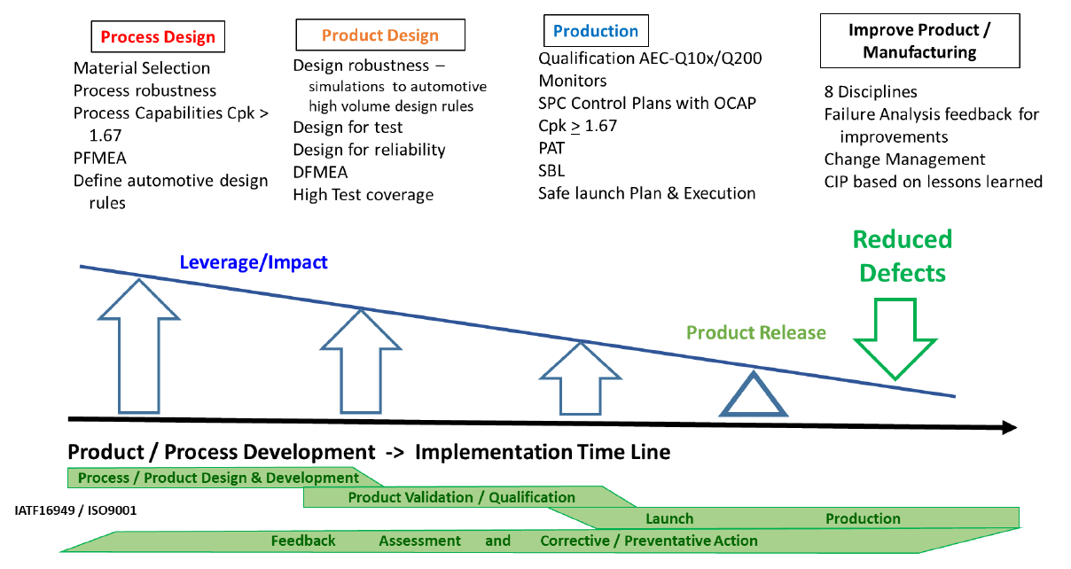 Process Design

Material Selection
Process robustness
Process Capabilities Cpk > 1.67
PFMEA
Define automotive design rules

Product Design

Design robustness – simulations to automotive high volume design rules
Design for test
Design for reliability
DFMEA
High Test coverage

Production

Qualification AEC-Q10x/Q200
Monitors
SPC Control Plans with OCAP
Cpk $\geq$ 1.67
PAT
SBL
Safe launch Plan & Execution

Improve Product / Manufacturing

8 Disciplines
Failure Analysis feedback for improvements
Change Management
CIP based on lessons learned

Leverage/Impact

Reduced Defects

Product Release

Product / Process Development -> Implementation Time Line

Process / Product Design & Development

Product Validation / Qualification

IATF16949 / ISO9001

Launch Production

Feedback Assessment and Corrective / Preventative Action